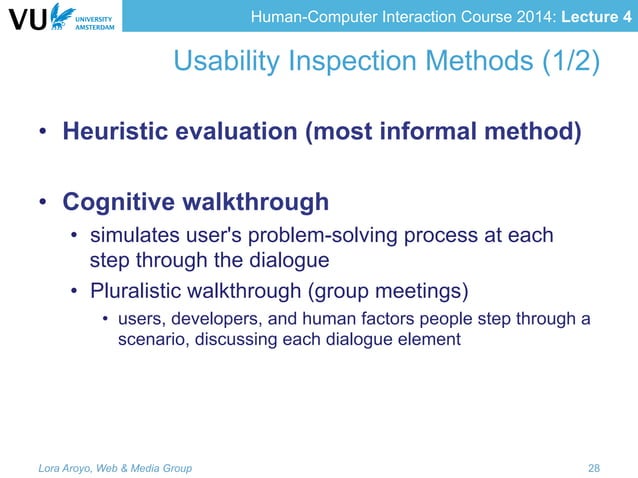 VU UNIVERSITY AMSTERDAM

Human-Computer Interaction Course 2014: Lecture 4

Usability Inspection Methods (1/2)

• Heuristic evaluation (most informal method)

• Cognitive walkthrough
  • simulates user's problem-solving process at each step through the dialogue
  • Pluralistic walkthrough (group meetings)
    • users, developers, and human factors people step through a scenario, discussing each dialogue element

Lora Aroyo, Web & Media Group

28